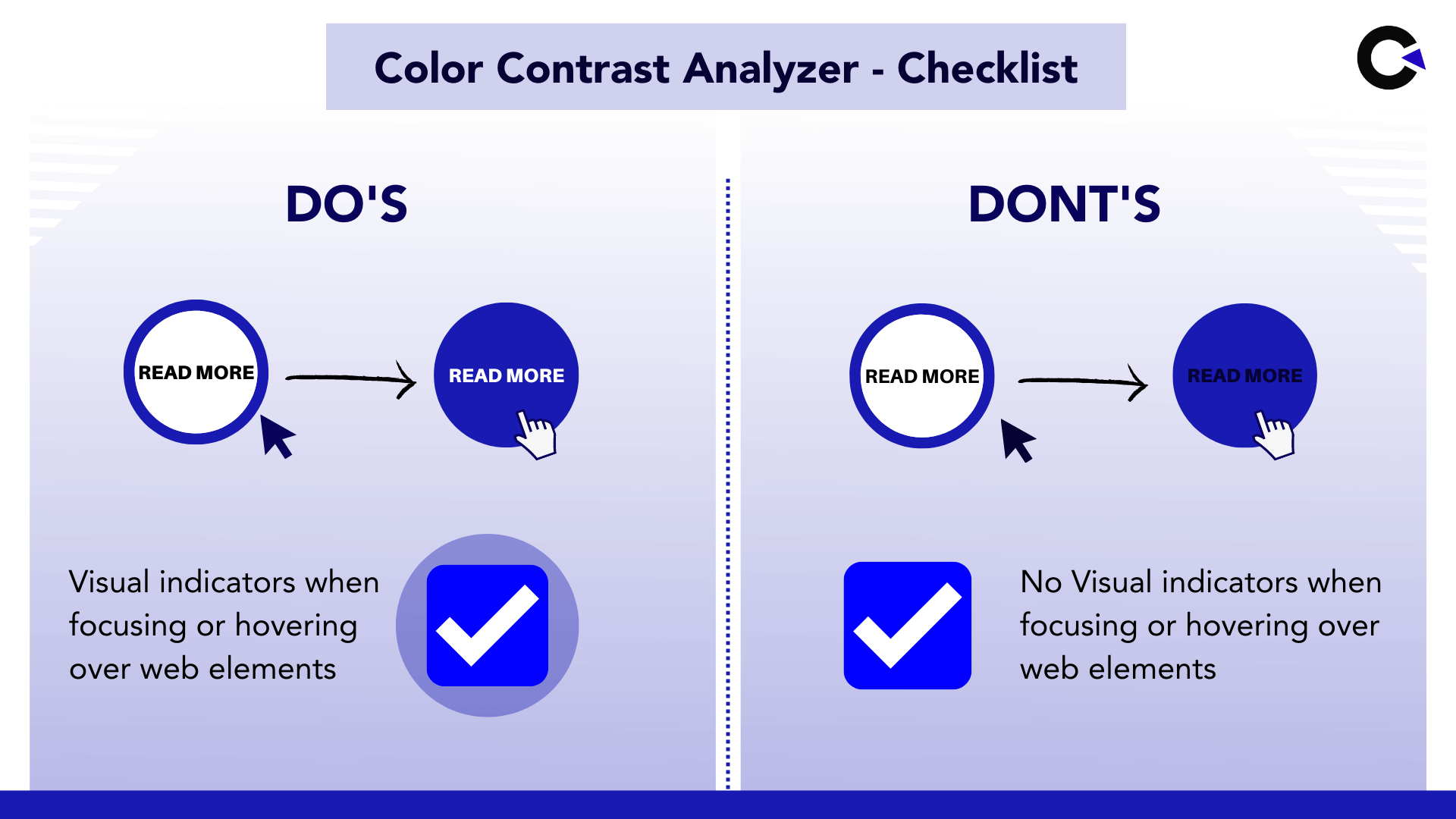 Color Contrast Analyzer - Checklist

DO'S

READ MORE

READ MORE

Visual indicators when focusing or hovering over web elements

DONT'S

READ MORE

READ MORE

No Visual indicators when focusing or hovering over web elements